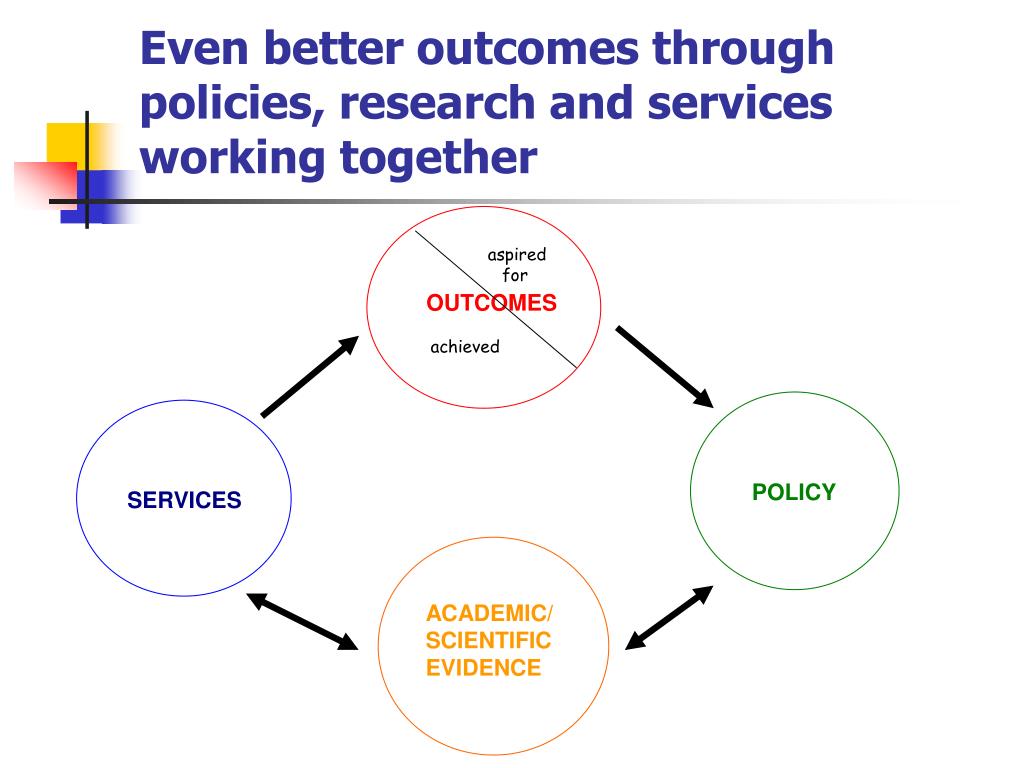 Even better outcomes through policies, research and services working together

aspired for

OUTCOMES

achieved

SERVICES

POLICY

ACADEMIC/ SCIENTIFIC EVIDENCE